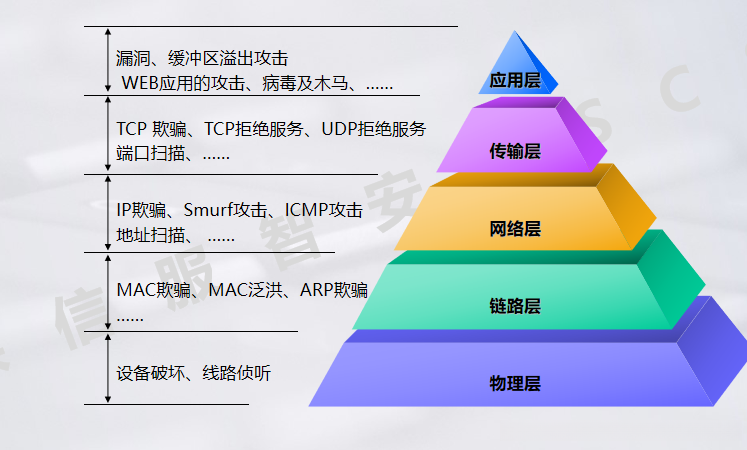 漏洞、缓冲区溢出攻击
WEB应用的攻击、病毒及木马、……

TCP 欺骗、TCP拒绝服务、UDP拒绝服务
端口扫描、……

IP欺骗、Smurf攻击、ICMP攻击
地址扫描、 ……

MAC欺骗、MAC泛洪、ARP欺骗
……

设备破坏、线路侦听

应用层

传输层

网络层

链路层

物理层

信 服 智 安 S C